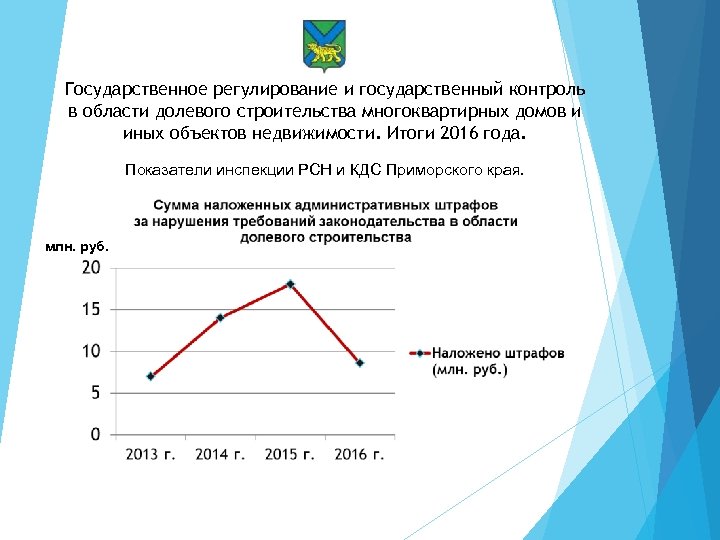 Государственное регулирование и государственный контроль в области долевого строительства многоквартирных домов и иных объектов недвижимости. Итоги 2016 года.

Показатели инспекции РСН и КДС Приморского края.

Сумма наложенных административных штрафов за нарушения требований законодательства в области долевого строительства

млн. руб.

20
15
10
5
0

2013 г. 2014 г. 2015 г. 2016 г.

Наложено штрафов (млн. руб.)